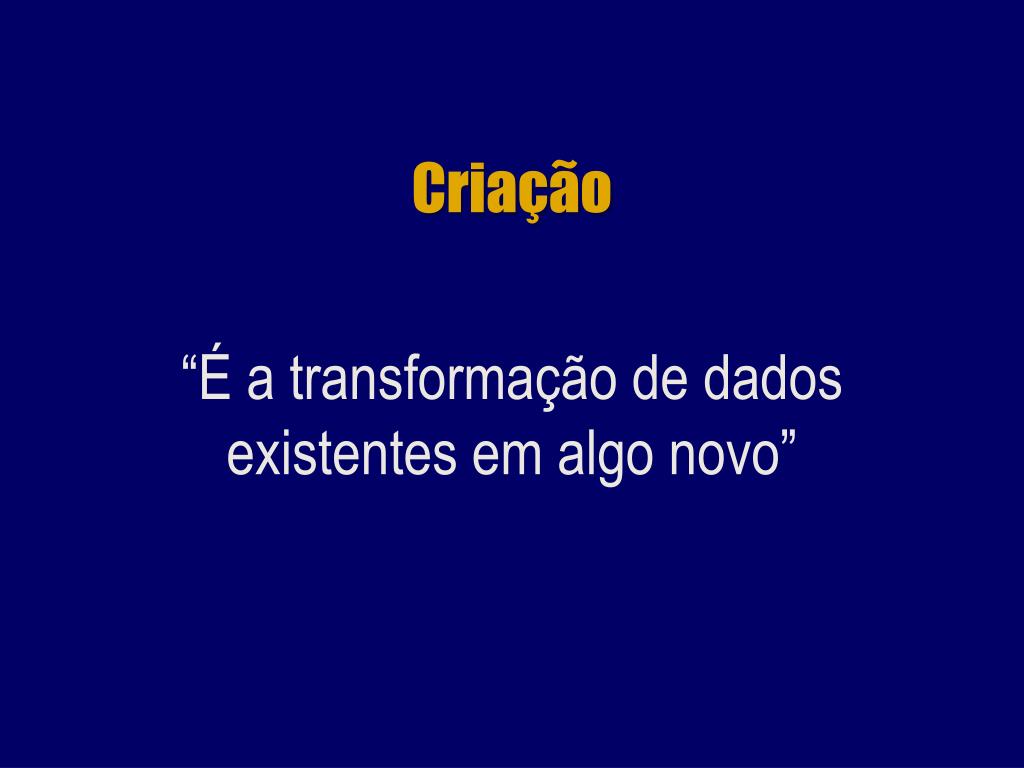 Criação

“É a transformação de dados existentes em algo novo”